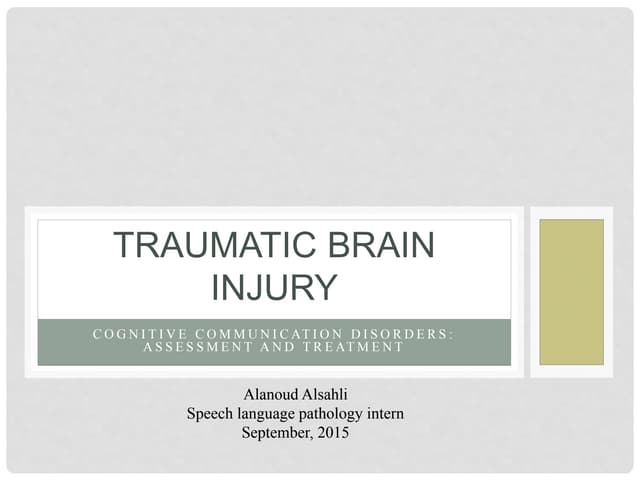 TRAUMATIC BRAIN INJURY

COGNITIVE COMMUNICATION DISORDERS: ASSESSMENT AND TREATMENT

Alanoud Alsahli
Speech language pathology intern
September, 2015